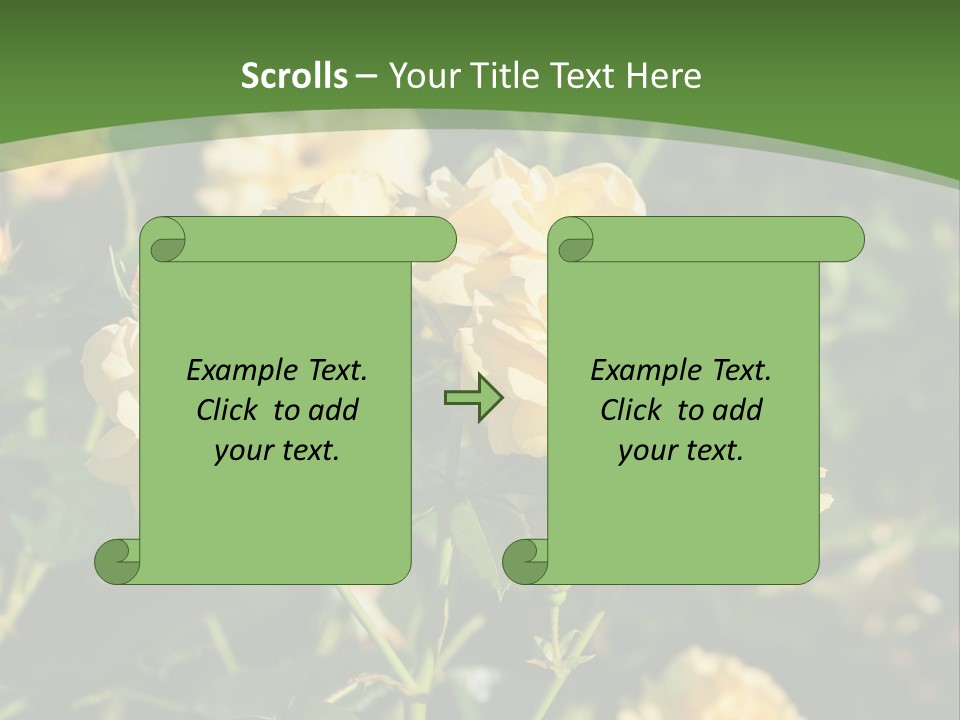 Scrolls – Your Title Text Here

Example Text. Click to add your text.

Example Text. Click to add your text.